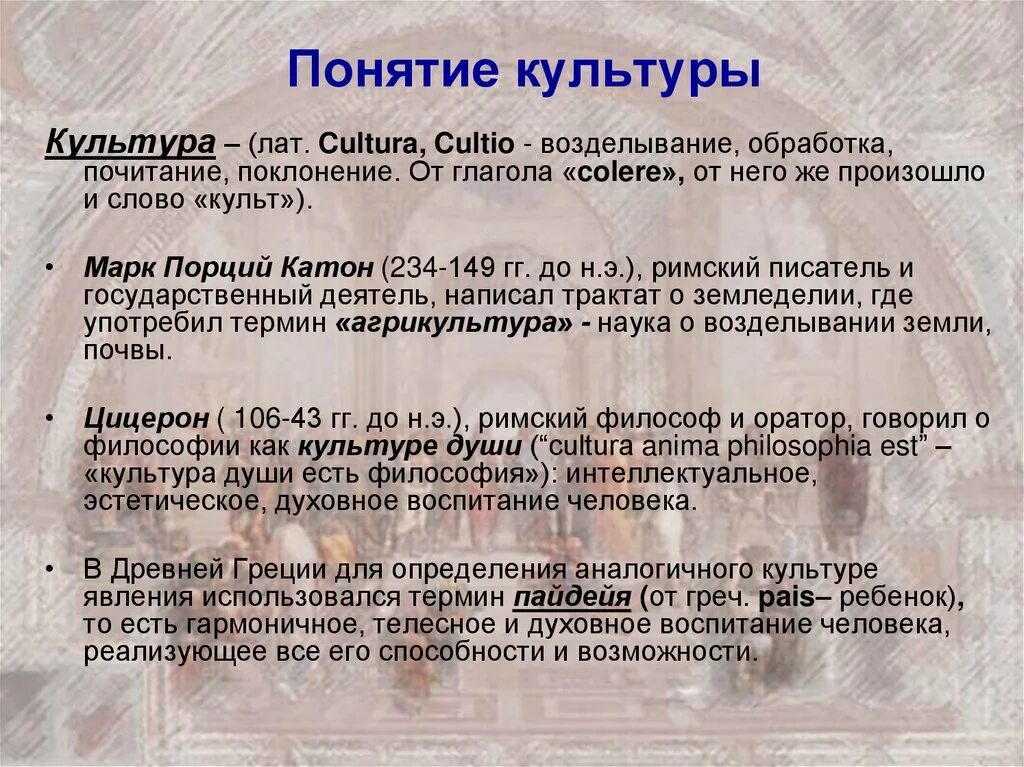 Понятие культуры

Культура – (лат. Cultura, Cultio - возделывание, обработка, почитание, поклонение. От глагола «colere», от него же произошло и слово «культ»).

• Марк Порций Катон (234-149 гг. до н.э.), римский писатель и государственный деятель, написал трактат о земледелии, где употребил термин «агрикультура» - наука о возделывании земли, почвы.

• Цицерон ( 106-43 гг. до н.э.), римский философ и оратор, говорил о философии как культуре души ("cultura anima philosophia est" – «культура души есть философия»): интеллектуальное, эстетическое, духовное воспитание человека.

• В Древней Греции для определения аналогичного культуре явления использовался термин пайдейя (от греч. pais– ребенок), то есть гармоничное, телесное и духовное воспитание человека, реализующее все его способности и возможности.